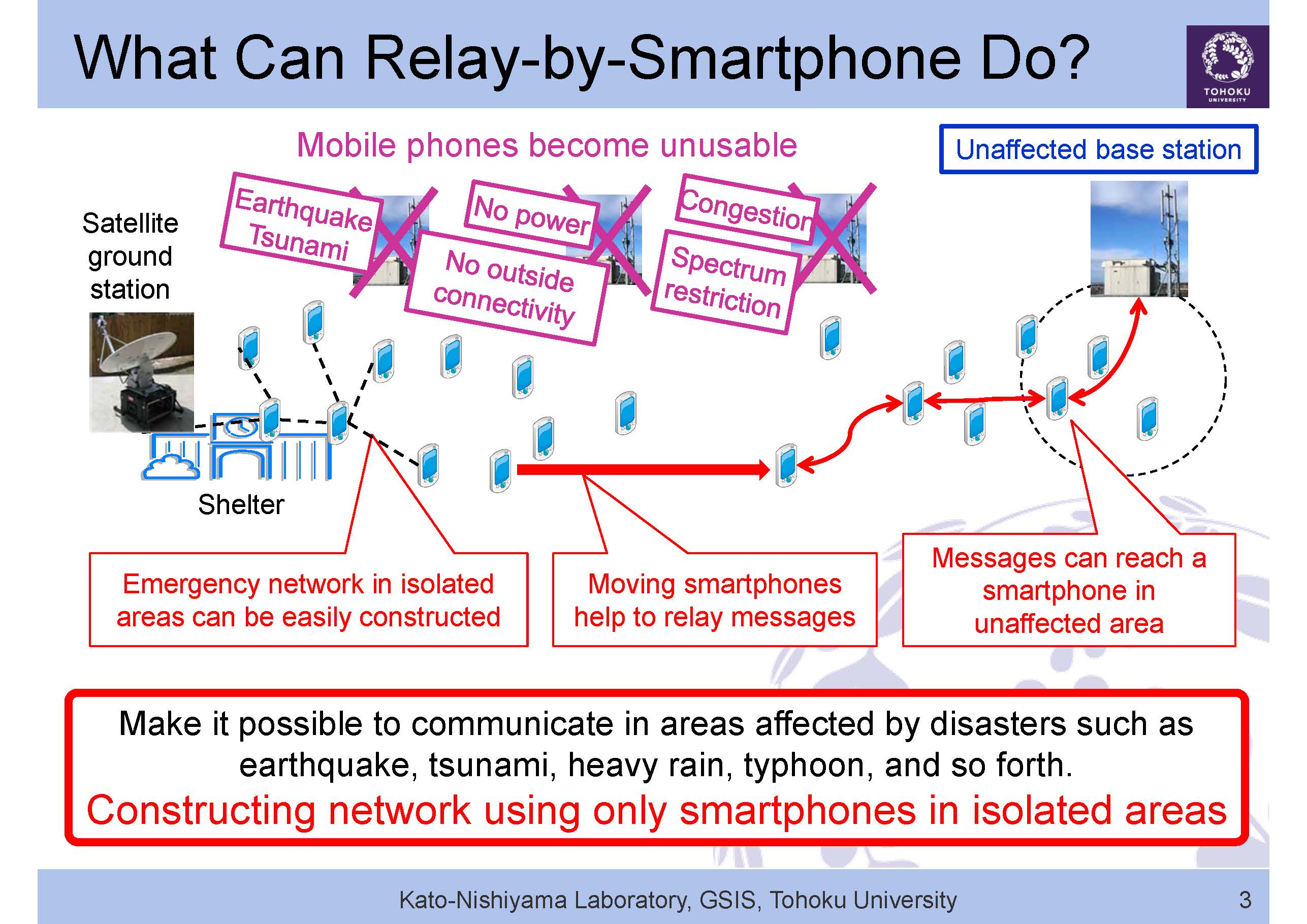 What Can Relay-by-Smartphone Do?

TOHOKU UNIVERSITY

Mobile phones become unusable

Unaffected base station

Satellite ground station

Earthquake Tsunami

No power

No outside connectivity

Congestion

Spectrum restriction

Shelter

Emergency network in isolated areas can be easily constructed

Moving smartphones help to relay messages

Messages can reach a smartphone in unaffected area

Make it possible to communicate in areas affected by disasters such as earthquake, tsunami, heavy rain, typhoon, and so forth.

Constructing network using only smartphones in isolated areas

Kato-Nishiyama Laboratory, GSIS, Tohoku University

3